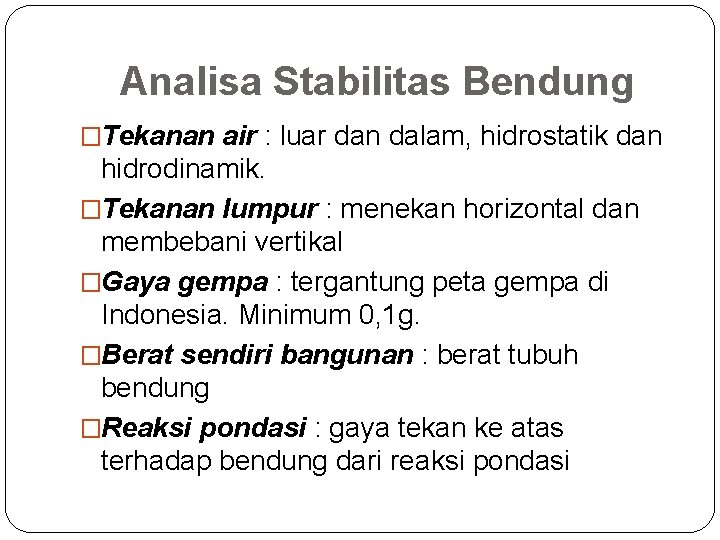 Analisa Stabilitas Bendung

□Tekanan air : luar dan dalam, hidrostatik dan hidrodinamik.

□Tekanan lumpur : menekan horizontal dan membebani vertikal

□Gaya gempa : tergantung peta gempa di Indonesia. Minimum 0,1g.

□Berat sendiri bangunan : berat tubuh bendung

□Reaksi pondasi : gaya tekan ke atas terhadap bendung dari reaksi pondasi